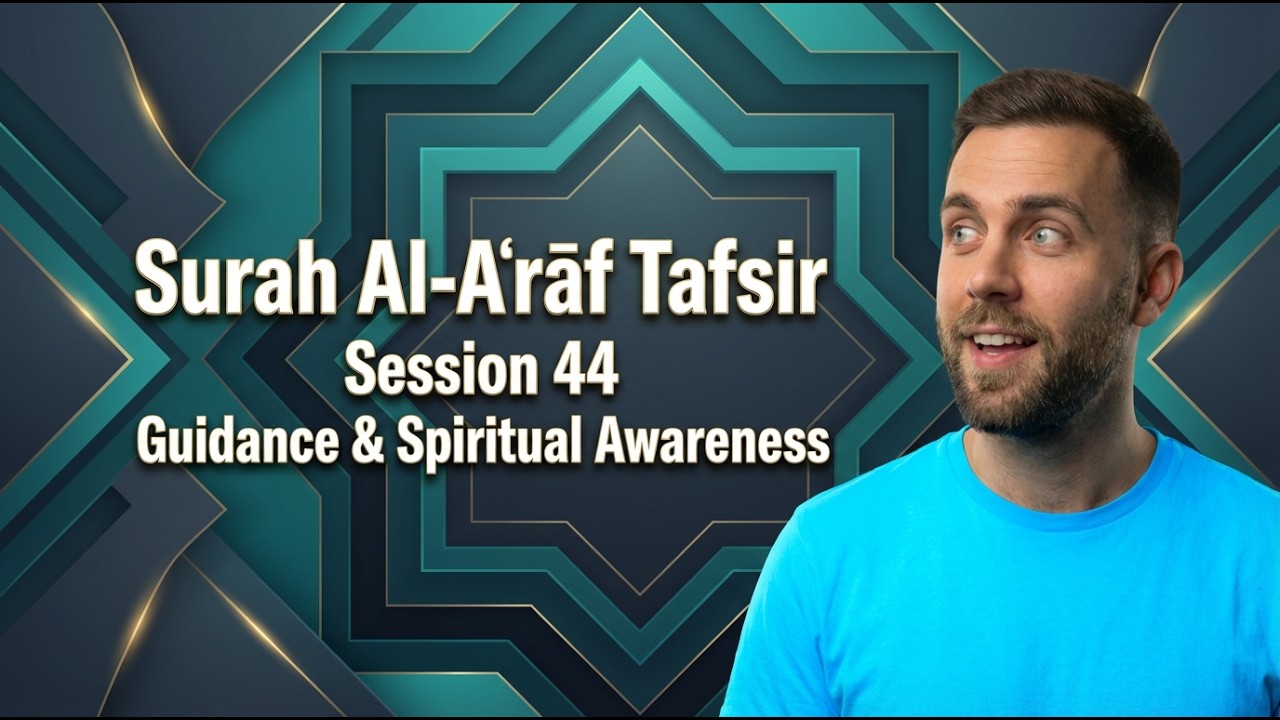 Surah Al-A‘rāf Tafsir
Session 44
Guidance & Spiritual Awareness